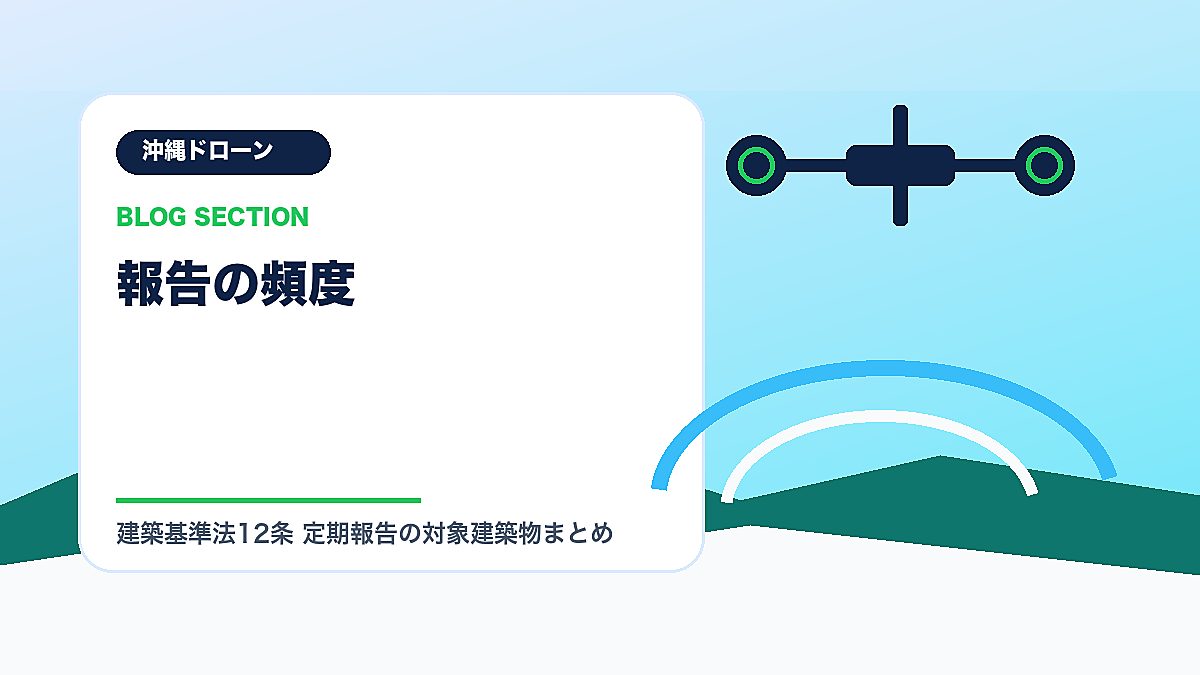 沖縄ドローン

BLOG SECTION

報告の頻度

建築基準法12条 定期報告の対象建築物まとめ